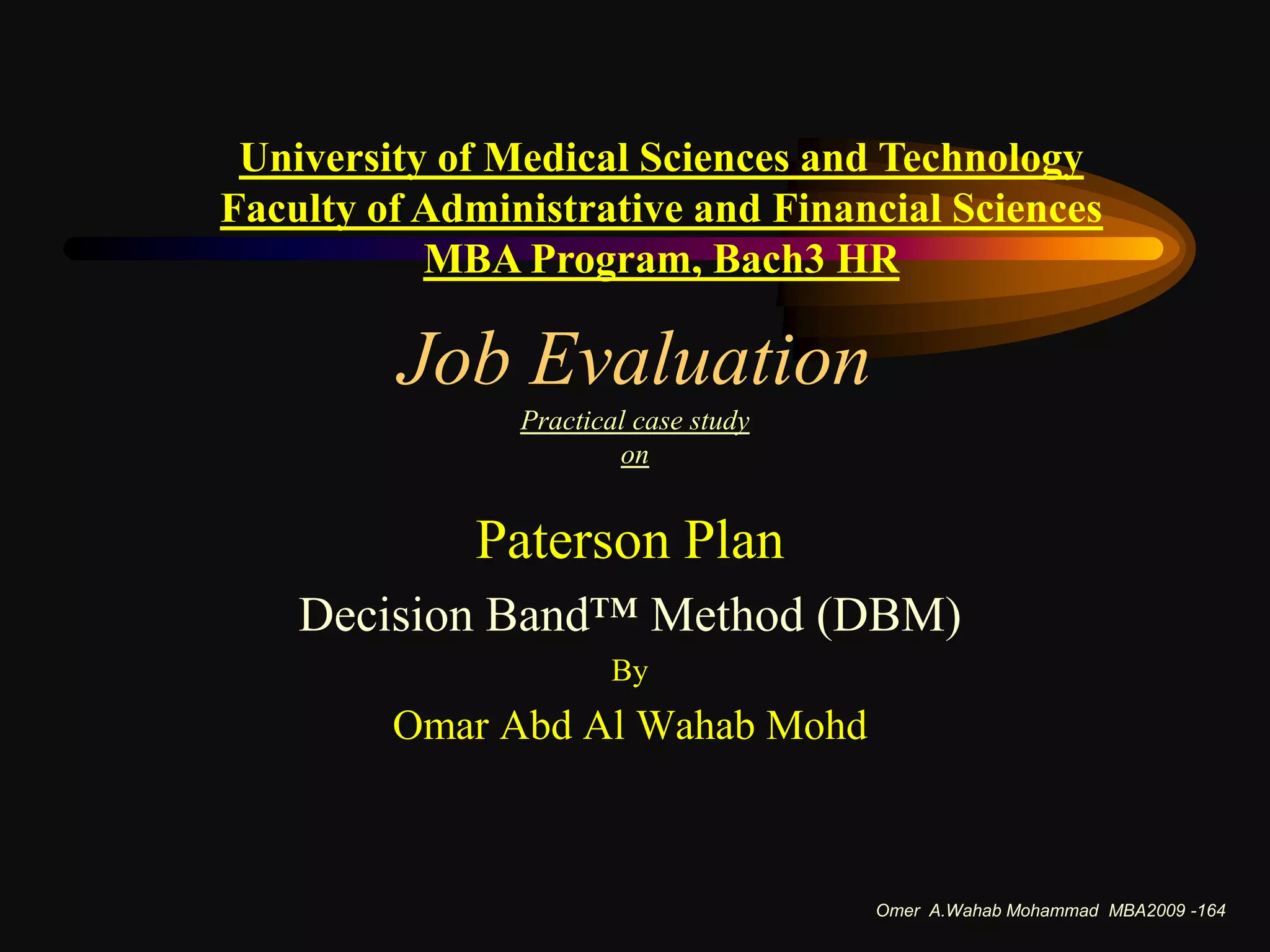 University of Medical Sciences and Technology
Faculty of Administrative and Financial Sciences
MBA Program, Bach3 HR

Job Evaluation

Practical case study
on

Paterson Plan

Decision Band™ Method (DBM)

By

Omar Abd Al Wahab Mohd

Omer A.Wahab Mohammad MBA2009 -164